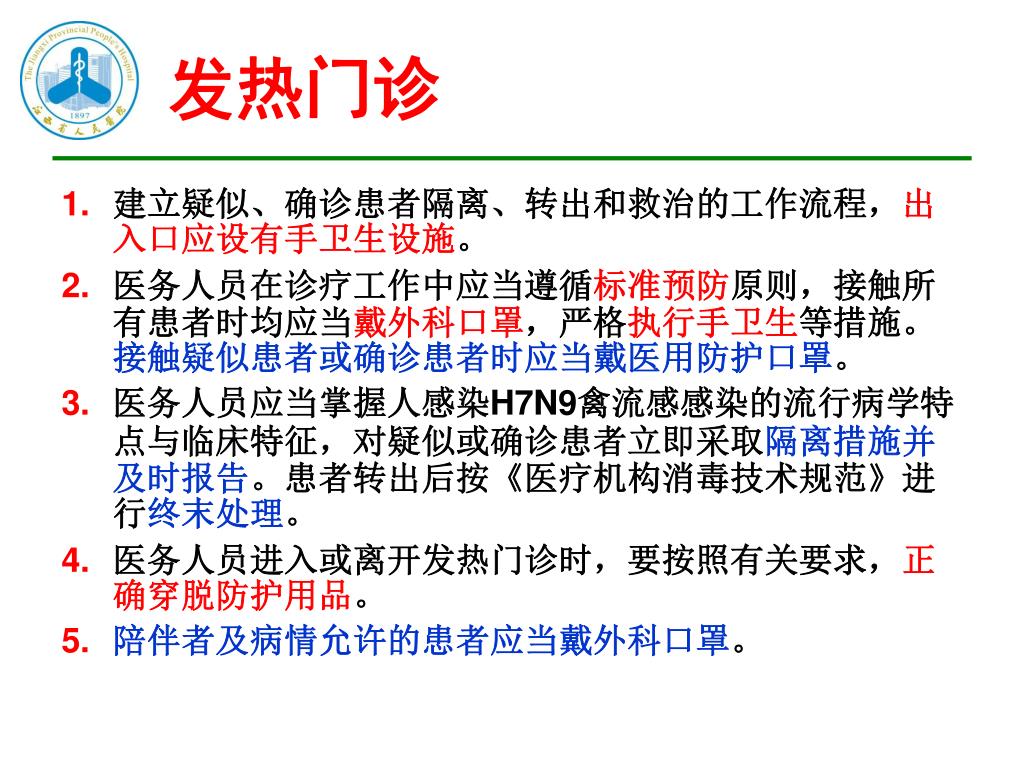 The Jiangxi Provincial People's Hospital
1897
江西省人民医院

发热门诊

1. 建立疑似、确诊患者隔离、转出和救治的工作流程，出入口应设有手卫生设施。

2. 医务人员在诊疗工作中应当遵循标准预防原则，接触所有患者时均应当戴外科口罩，严格执行手卫生等措施。接触疑似患者或确诊患者时应当戴医用防护口罩。

3. 医务人员应当掌握人感染H7N9禽流感感染的流行病学特点与临床特征，对疑似或确诊患者立即采取隔离措施并及时报告。患者转出后按《医疗机构消毒技术规范》进行终末处理。

4. 医务人员进入或离开发热门诊时，要按照有关要求，正确穿脱防护用品。

5. 陪伴者及病情允许的患者应当戴外科口罩。